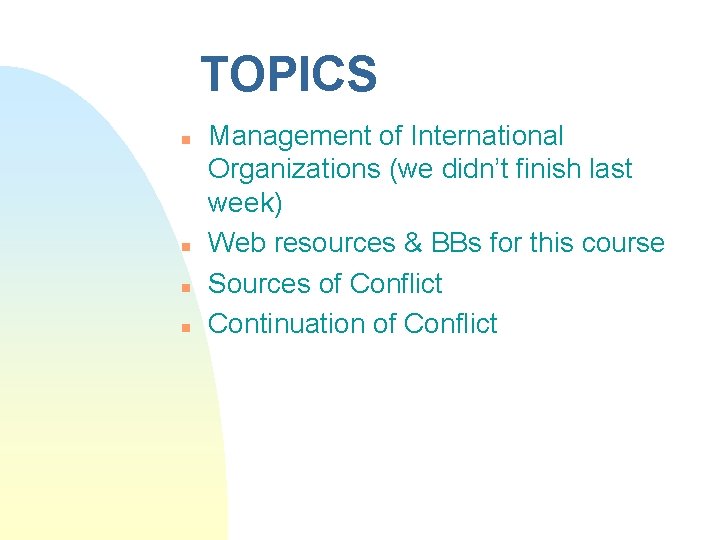 TOPICS

- Management of International Organizations (we didn’t finish last week)
- Web resources & BBs for this course
- Sources of Conflict
- Continuation of Conflict